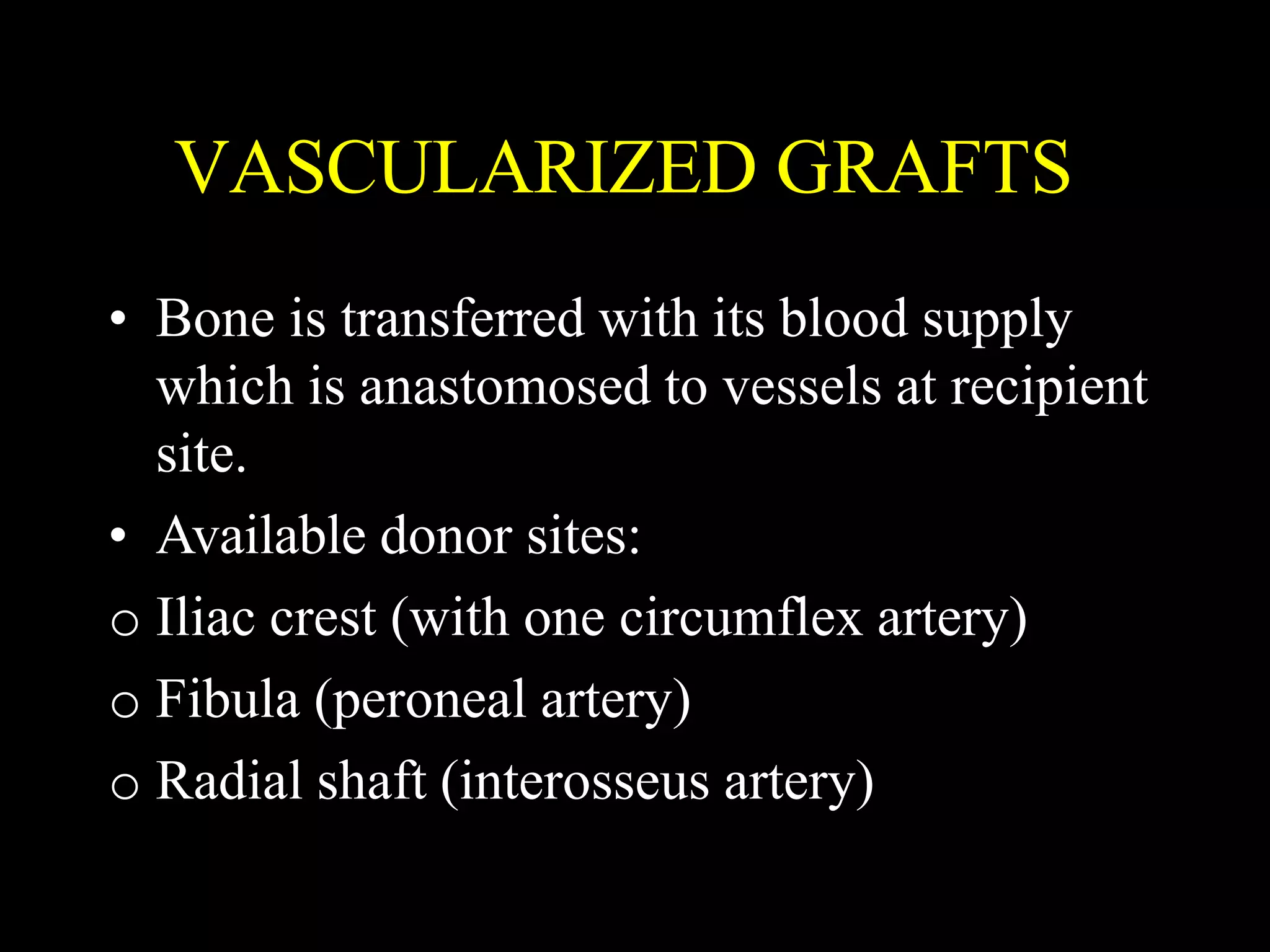 VASCULARIZED GRAFTS

• Bone is transferred with its blood supply which is anastomosed to vessels at recipient site.
• Available donor sites:
o Iliac crest (with one circumflex artery)
o Fibula (peroneal artery)
o Radial shaft (interosseus artery)